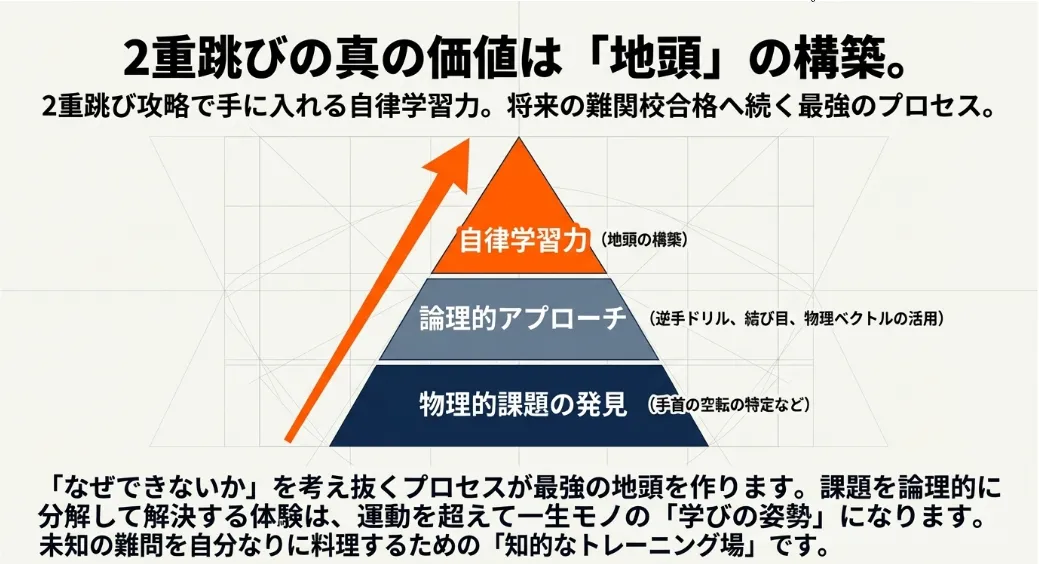 2重跳びの真の価値は「地頭」の構築。

2重跳び攻略で手に入れる自律学習力。将来の難関校合格へ続く最強のプロセス。

自律学習力 （地頭の構築）

論理的アプローチ （逆手ドリル、結び目、物理ベクトルの活用）

物理的課題の発見 （手首の空転の特定など）

「なぜできないか」を考え抜くプロセスが最強の地頭を作ります。課題を論理的に分解して解決する体験は、運動を超えて一生モノの「学びの姿勢」になります。未知の難問を自分なりに料理するための「知的なトレーニング場」です。